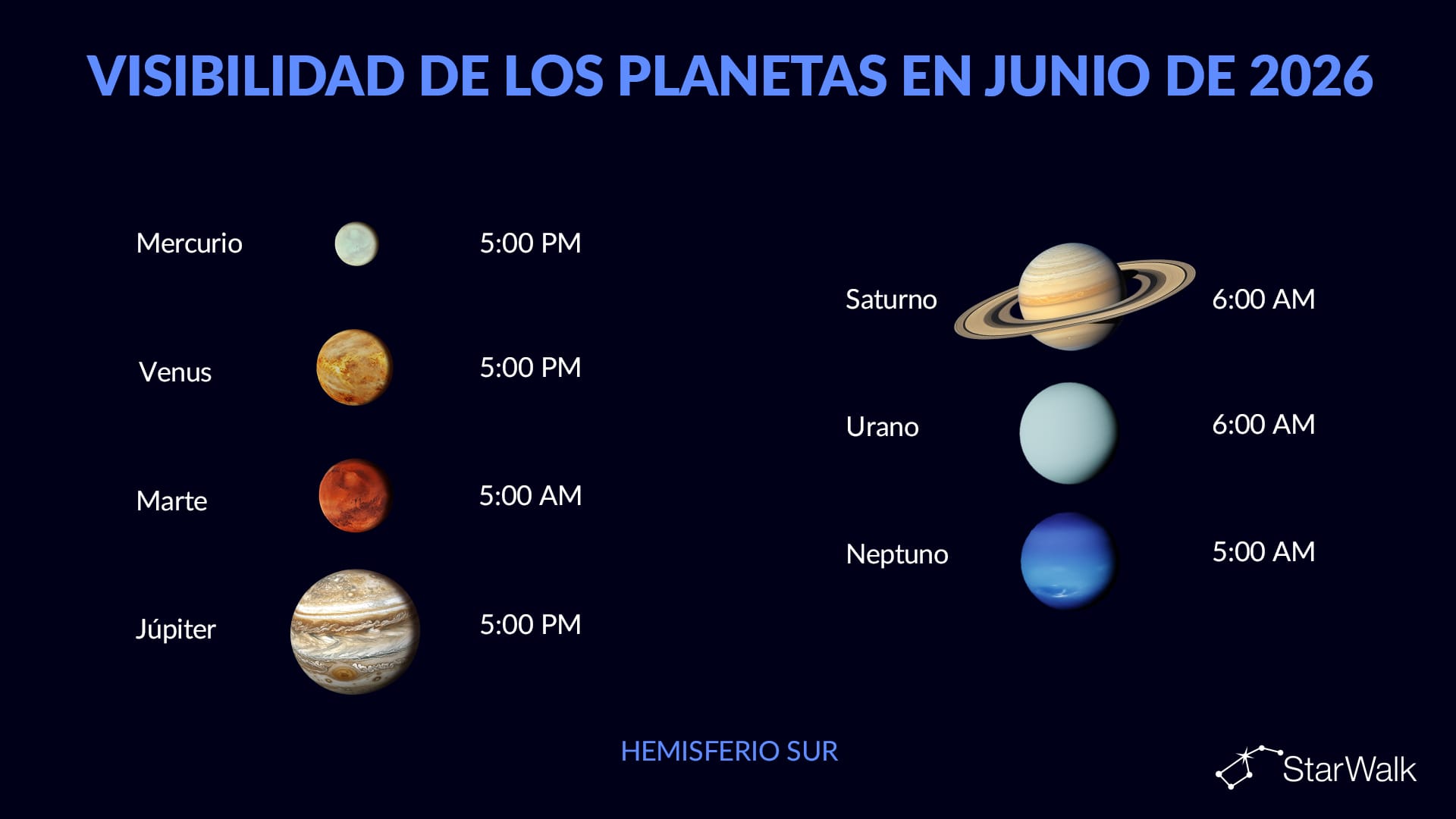 VISIBILIDAD DE LOS PLANETAS EN JUNIO DE 2026

Mercurio 5:00 PM

Venus 5:00 PM

Marte 5:00 AM

Júpiter 5:00 PM

Saturno 6:00 AM

Urano 6:00 AM

Neptuno 5:00 AM

HEMISFERIO SUR

StarWalk